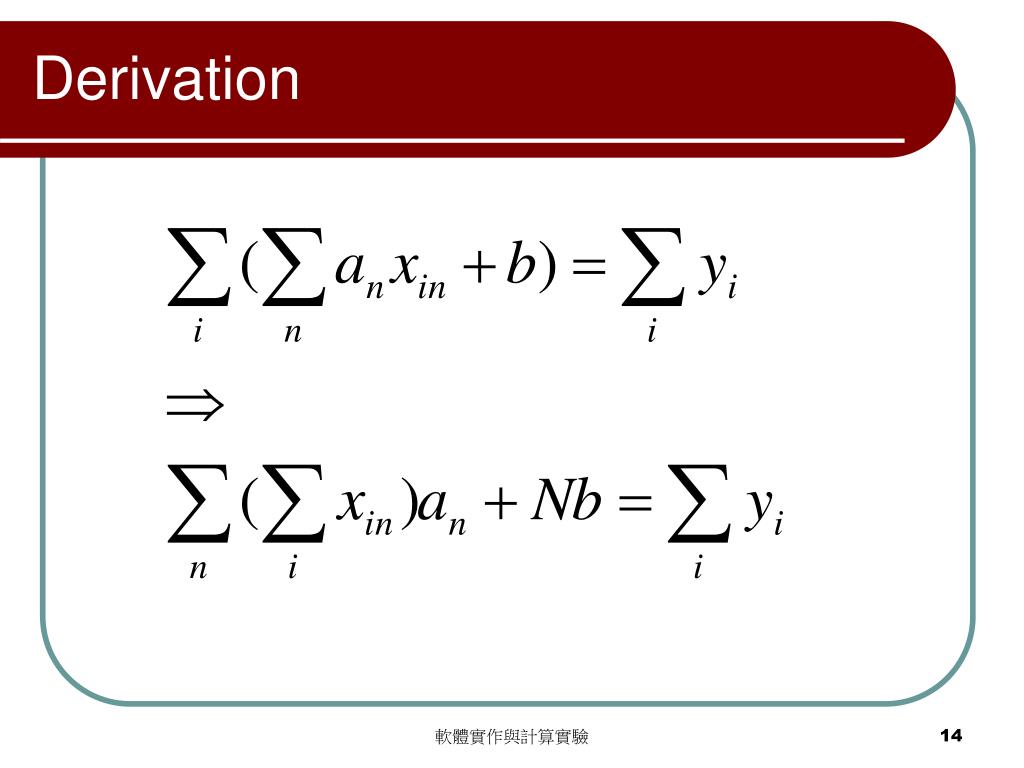 Derivation

$\sum_{i}(\sum_{n} a_n x_{in} + b) = \sum_{i} y_i$

$\Rightarrow$

$\sum_{n}(\sum_{i} x_{in})a_n + Nb = \sum_{i} y_i$

軟體實作與計算實驗

14